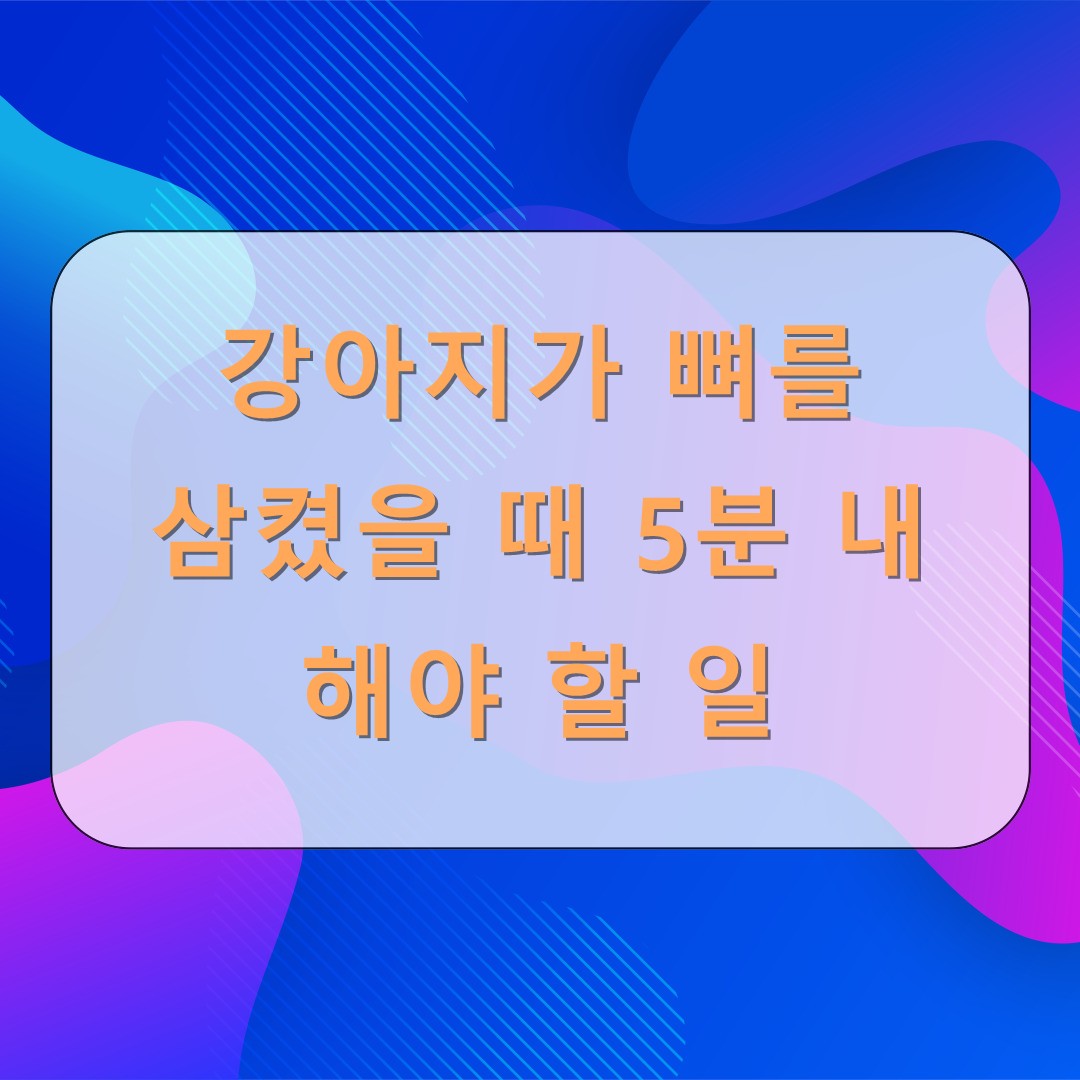 강아지가 뼈를 삼켰을 때 5분 내 해야 할 일